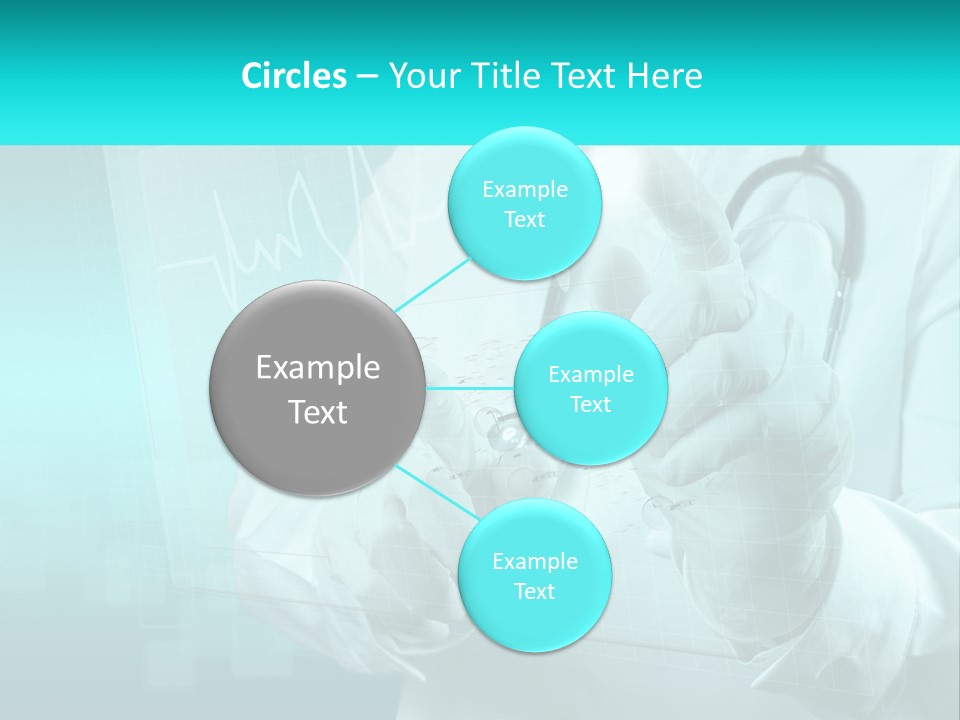 Circles – Your Title Text Here

Example Text

Example Text

Example Text

Example Text